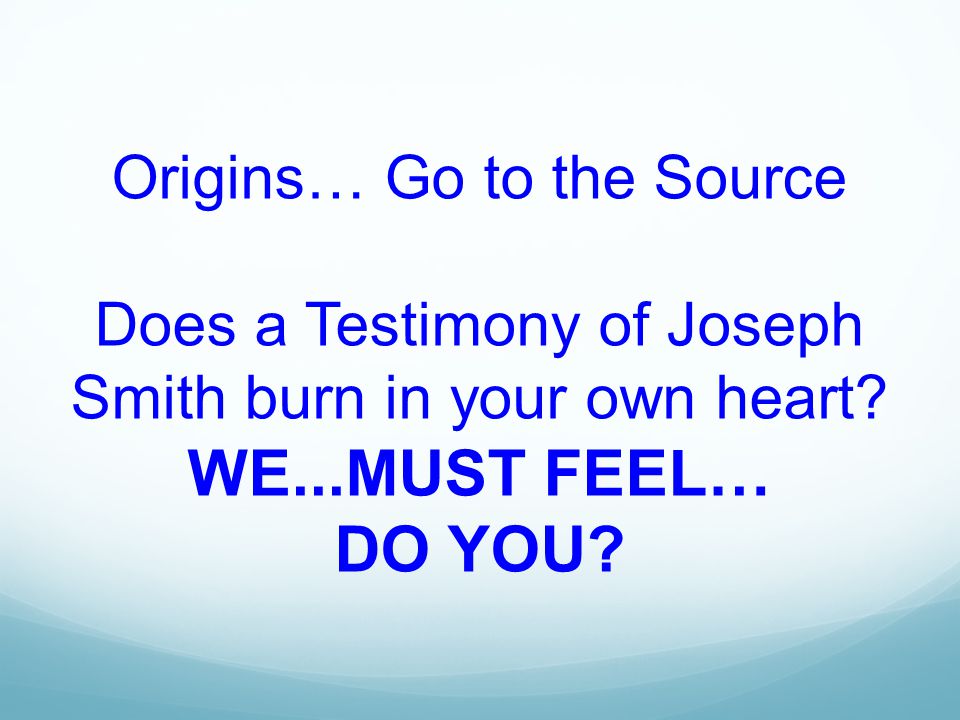 Origins… Go to the Source

Does a Testimony of Joseph Smith burn in your own heart?
WE...MUST FEEL…
DO YOU?